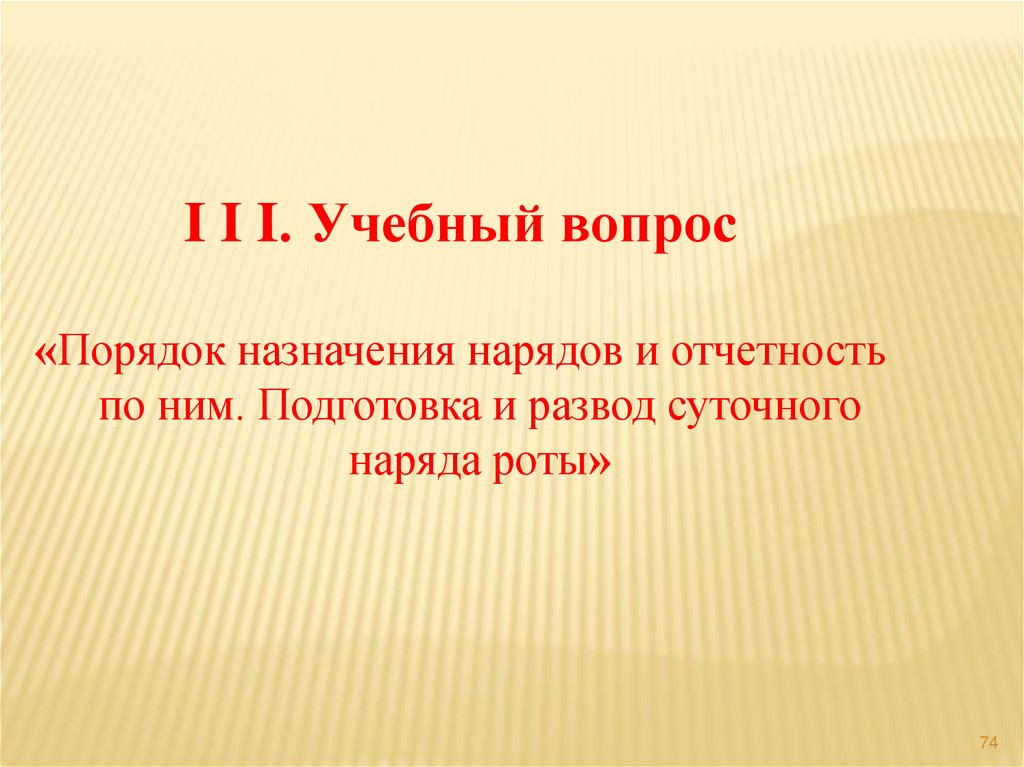 I I I. Учебный вопрос

«Порядок назначения нарядов и отчетность по ним. Подготовка и развод суточного наряда роты»

74